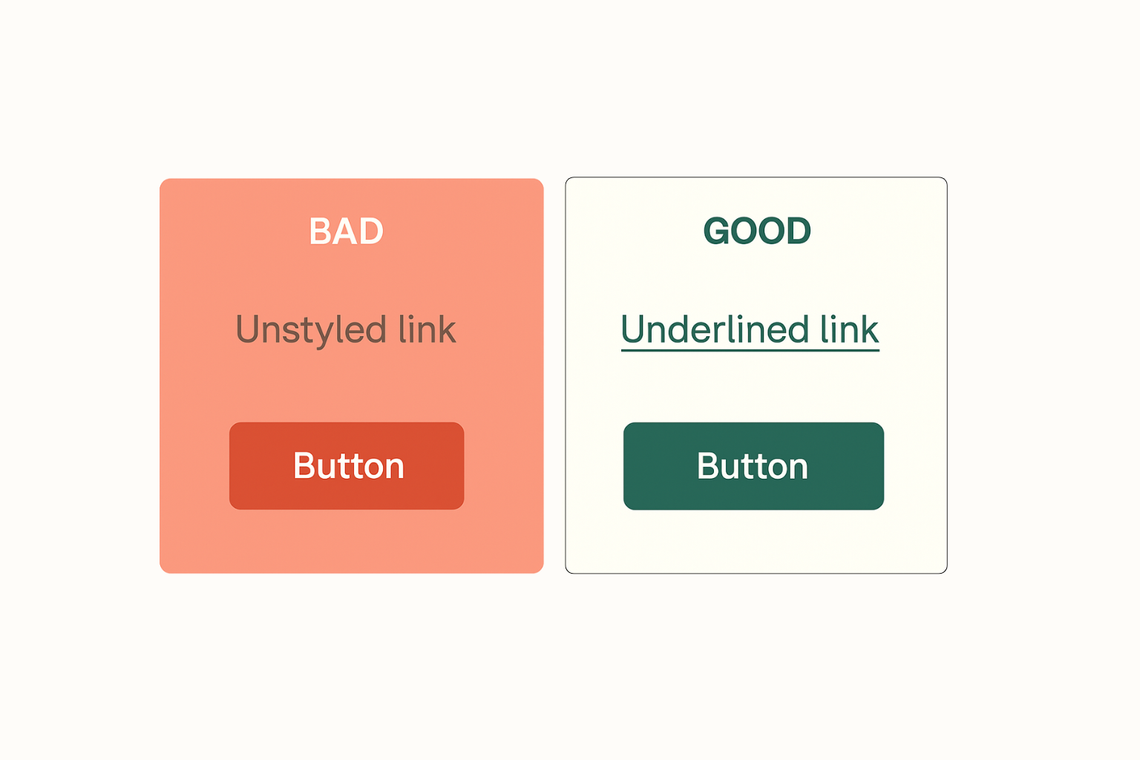 BAD

Unstyled link

Button

GOOD

Underlined link

Button